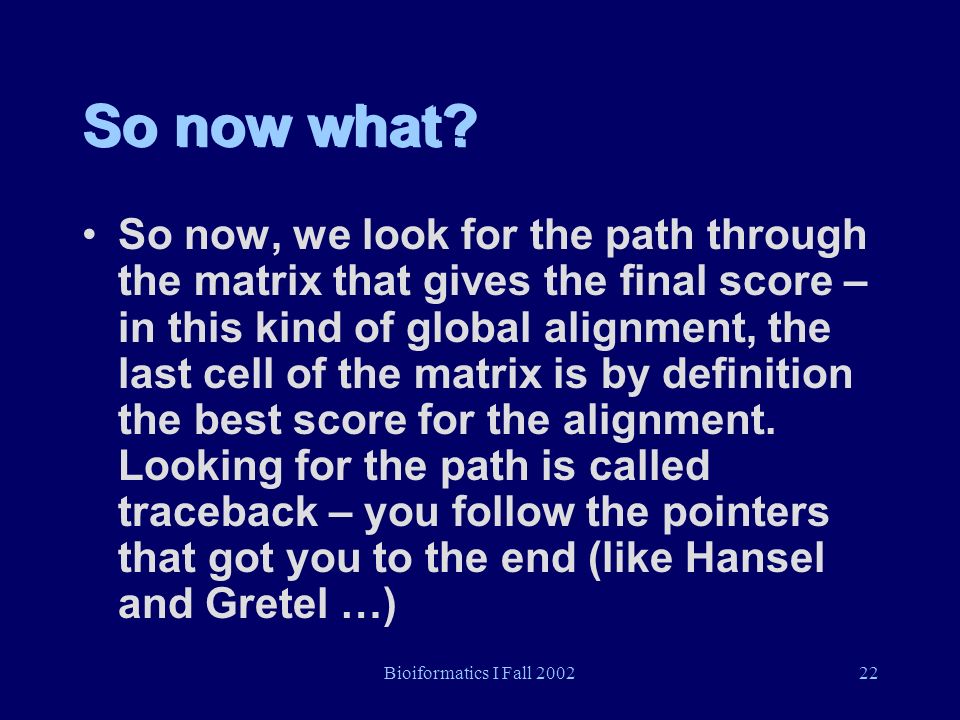 So now what?

• So now, we look for the path through the matrix that gives the final score – in this kind of global alignment, the last cell of the matrix is by definition the best score for the alignment. Looking for the path is called traceback – you follow the pointers that got you to the end (like Hansel and Gretel …)

Bioiformatics I Fall 2002

22